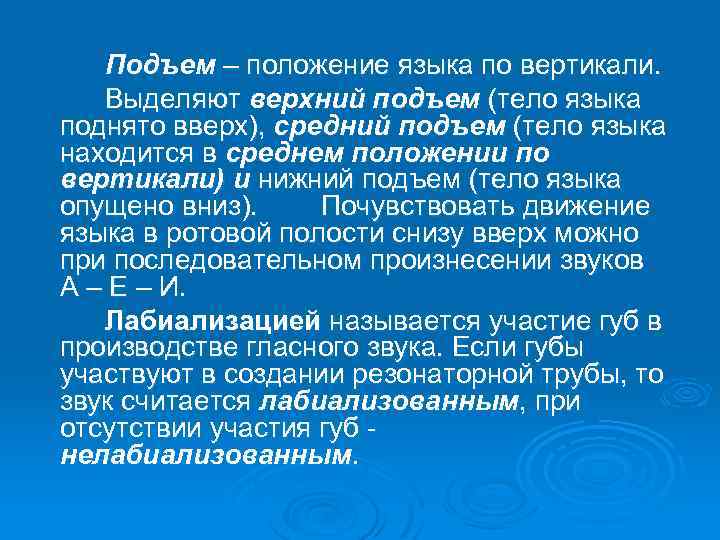 Подъем – положение языка по вертикали.

Выделяют верхний подъем (тело языка поднято вверх), средний подъем (тело языка находится в среднем положении по вертикали) и нижний подъем (тело языка опущено вниз). Почувствовать движение языка в ротовой полости снизу вверх можно при последовательном произнесении звуков А – Е – И.

Лабиализацией называется участие губ в производстве гласного звука. Если губы участвуют в создании резонаторной трубы, то звук считается лабиализованным, при отсутствии участия губ - нелабиализованным.